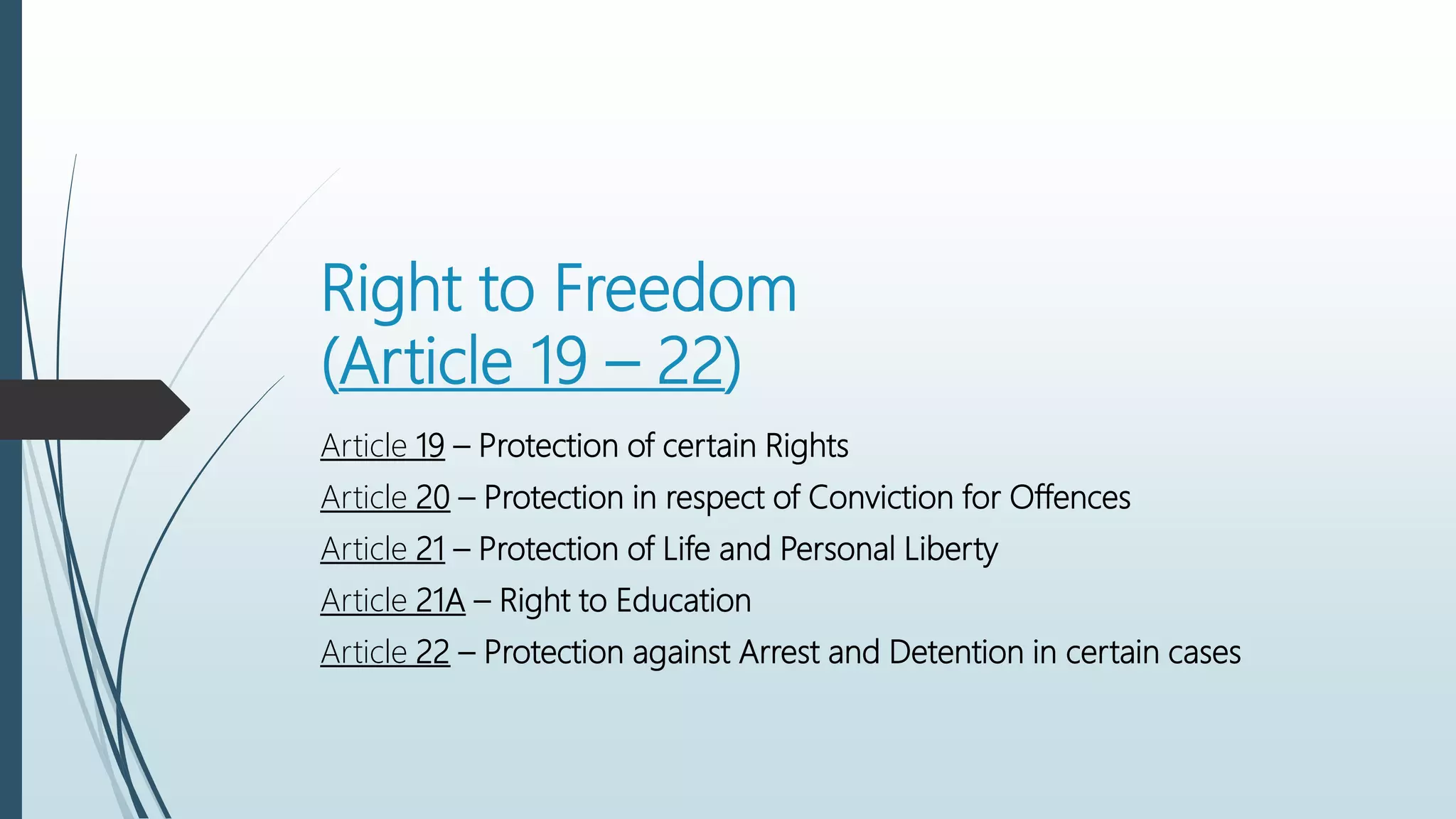 Right to Freedom
(Article 19 – 22)

Article 19 – Protection of certain Rights
Article 20 – Protection in respect of Conviction for Offences
Article 21 – Protection of Life and Personal Liberty
Article 21A – Right to Education
Article 22 – Protection against Arrest and Detention in certain cases